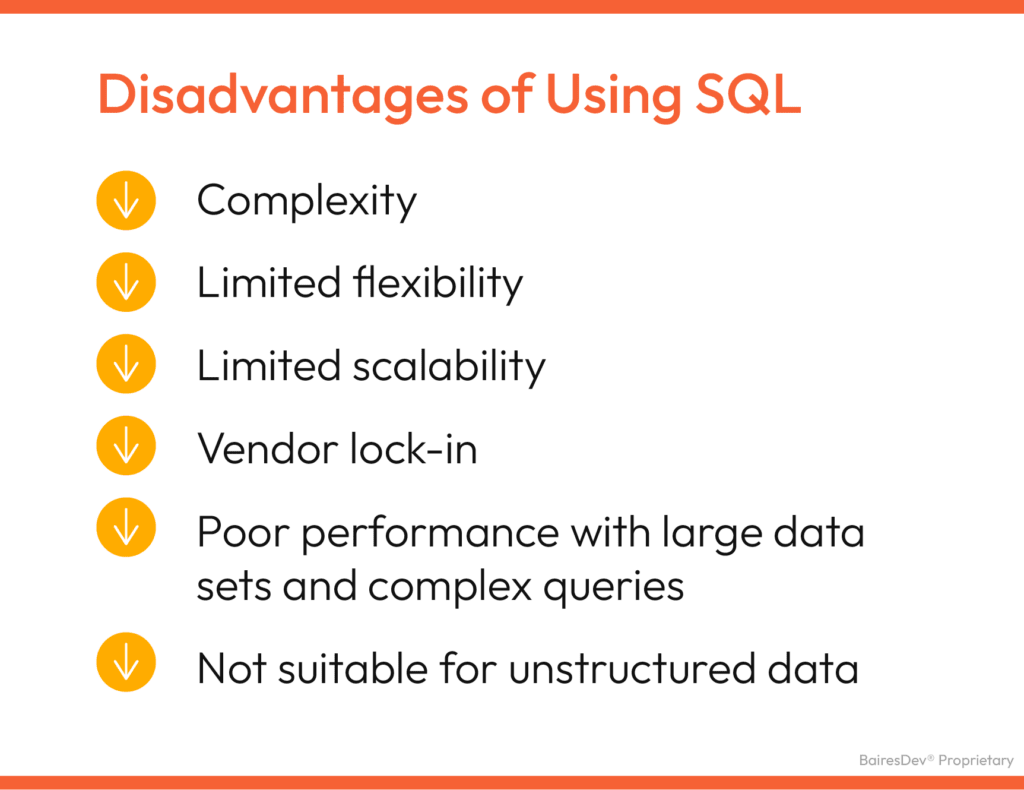 Disadvantages of Using SQL

Complexity

Limited flexibility

Limited scalability

Vendor lock-in

Poor performance with large data sets and complex queries

Not suitable for unstructured data

BairesDev® Proprietary